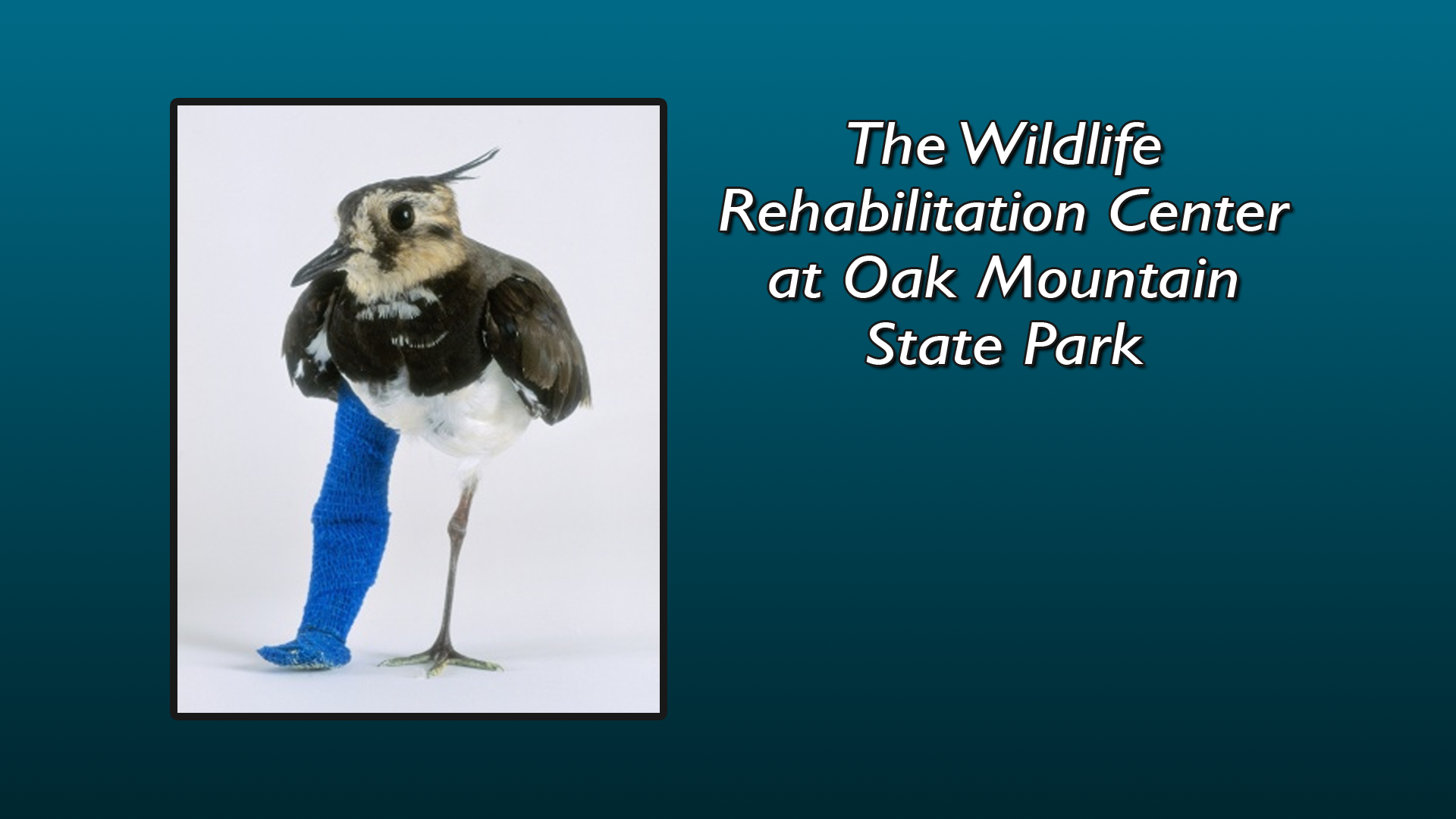 The Wildlife Rehabilitation Center at Oak Mountain State Park